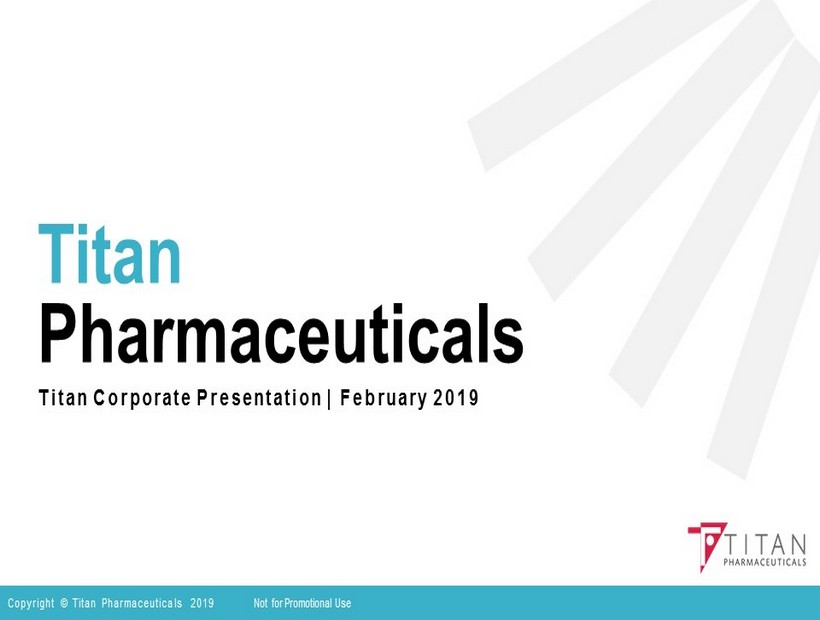 Titan
Pharmaceuticals

Titan Corporate Presentation | February 2019

TITAN
PHARMACEUTICALS

Copyright © Titan Pharmaceuticals 2019 Not for Promotional Use